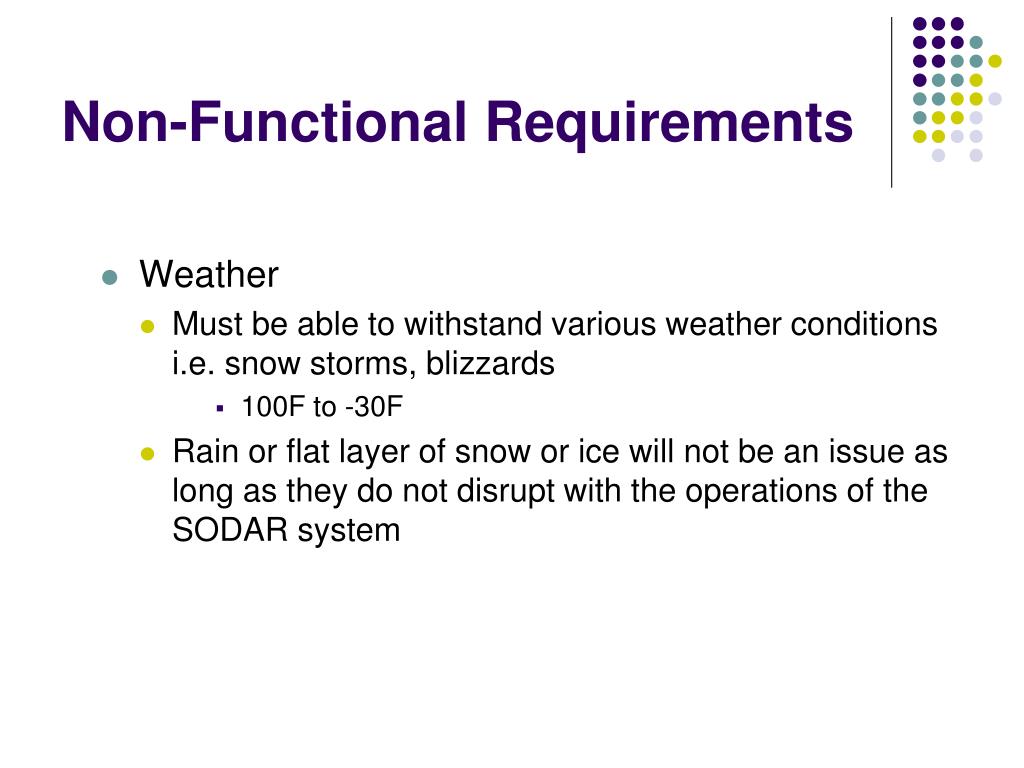 Non-Functional Requirements

- Weather
  - Must be able to withstand various weather conditions i.e. snow storms, blizzards
    - 100F to -30F
  - Rain or flat layer of snow or ice will not be an issue as long as they do not disrupt with the operations of the SODAR system